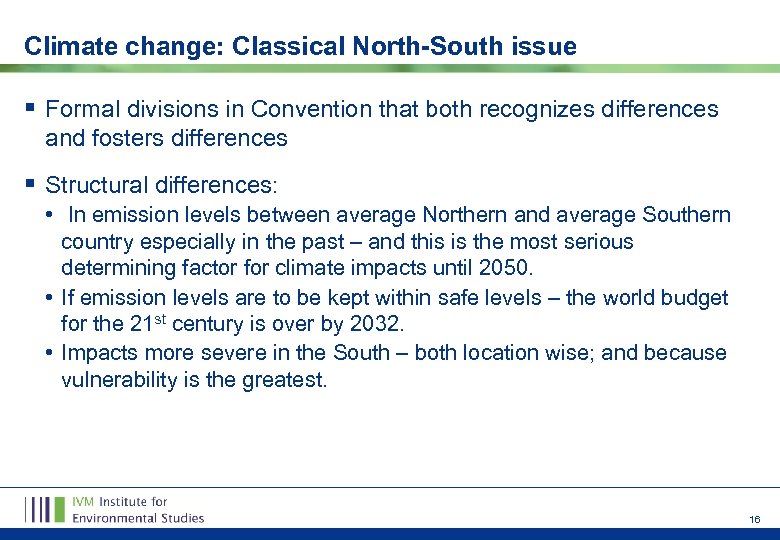 Climate change: Classical North-South issue

▪ Formal divisions in Convention that both recognizes differences and fosters differences

▪ Structural differences:

• In emission levels between average Northern and average Southern country especially in the past – and this is the most serious determining factor for climate impacts until 2050.

• If emission levels are to be kept within safe levels – the world budget for the 21$^{st}$ century is over by 2032.

• Impacts more severe in the South – both location wise; and because vulnerability is the greatest.

IVM Institute for Environmental Studies

16